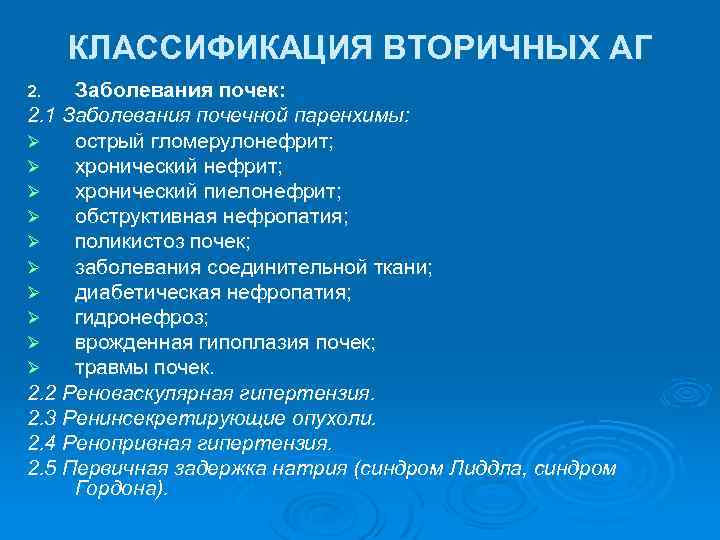 КЛАССИФИКАЦИЯ ВТОРИЧНЫХ АГ

2. Заболевания почек:
2.1 Заболевания почечной паренхимы:
➢ острый гломерулонефрит;
➢ хронический нефрит;
➢ хронический пиелонефрит;
➢ обструктивная нефропатия;
➢ поликистоз почек;
➢ заболевания соединительной ткани;
➢ диабетическая нефропатия;
➢ гидронефроз;
➢ врожденная гипоплазия почек;
➢ травмы почек.
2.2 Реноваскулярная гипертензия.
2.3 Ренинсекретирующие опухоли.
2.4 Ренопривная гипертензия.
2.5 Первичная задержка натрия (синдром Лиддла, синдром Гордона).